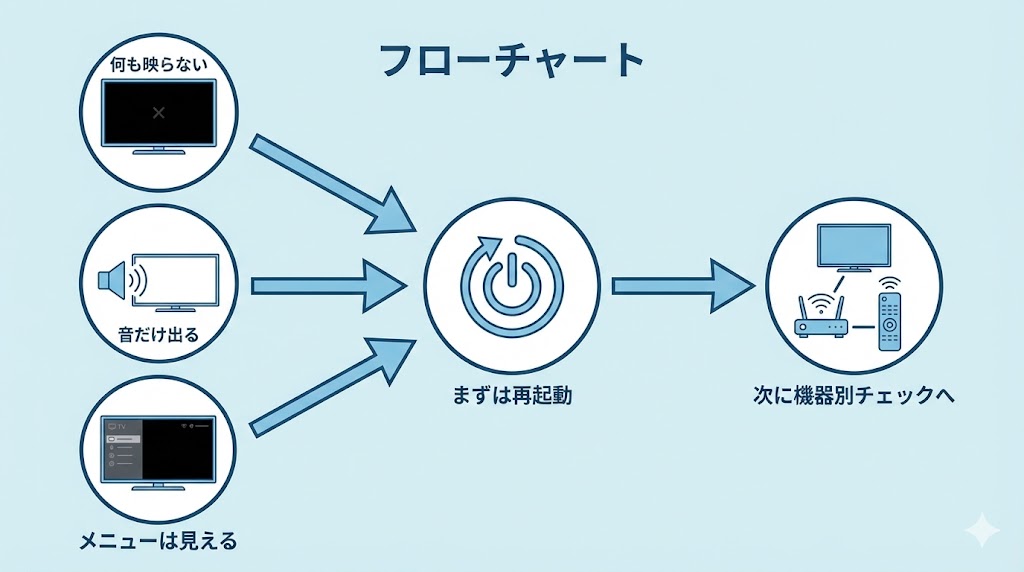 フローチャート

何も映らない

音だけ出る

TV

メニューは見える

まずは再起動

次に機器別チェックへ